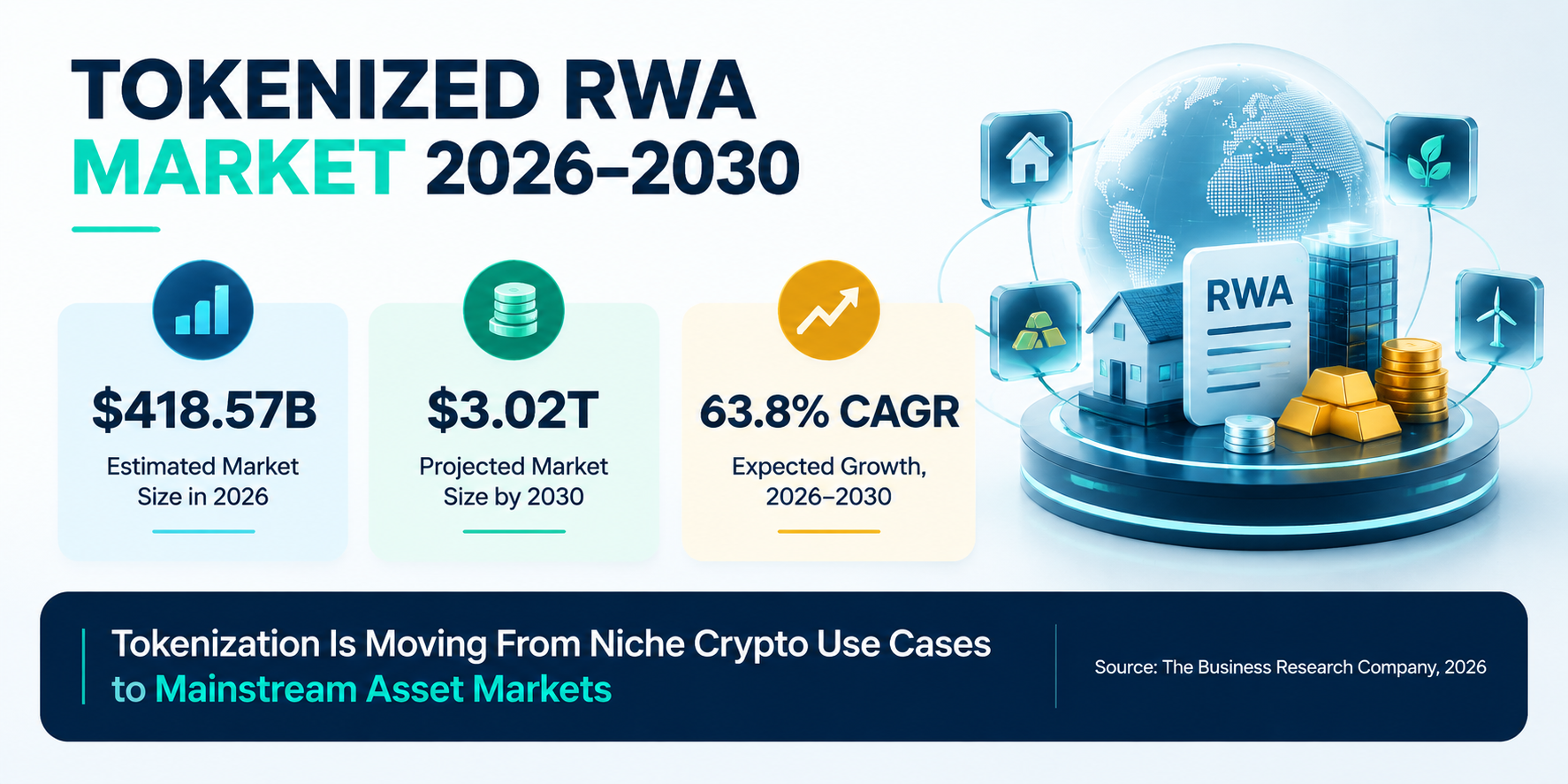 TOKENIZED RWA MARKET 2026–2030

$418.57B
Estimated Market Size in 2026

$3.02T
Projected Market Size by 2030

63.8% CAGR
Expected Growth, 2026–2030

RWA

Tokenization Is Moving From Niche Crypto Use Cases to Mainstream Asset Markets

Source: The Business Research Company, 2026